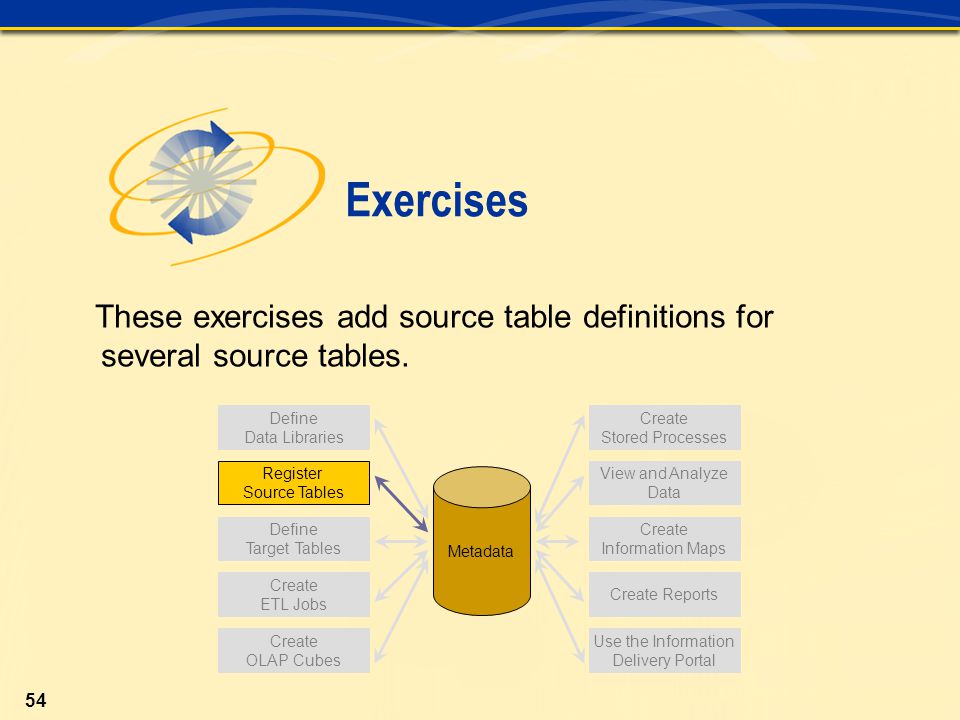 Exercises

These exercises add source table definitions for several source tables.

Define Data Libraries

Register Source Tables

Define Target Tables

Create ETL Jobs

Create OLAP Cubes

Metadata

Create Stored Processes

View and Analyze Data

Create Information Maps

Create Reports

Use the Information Delivery Portal

54